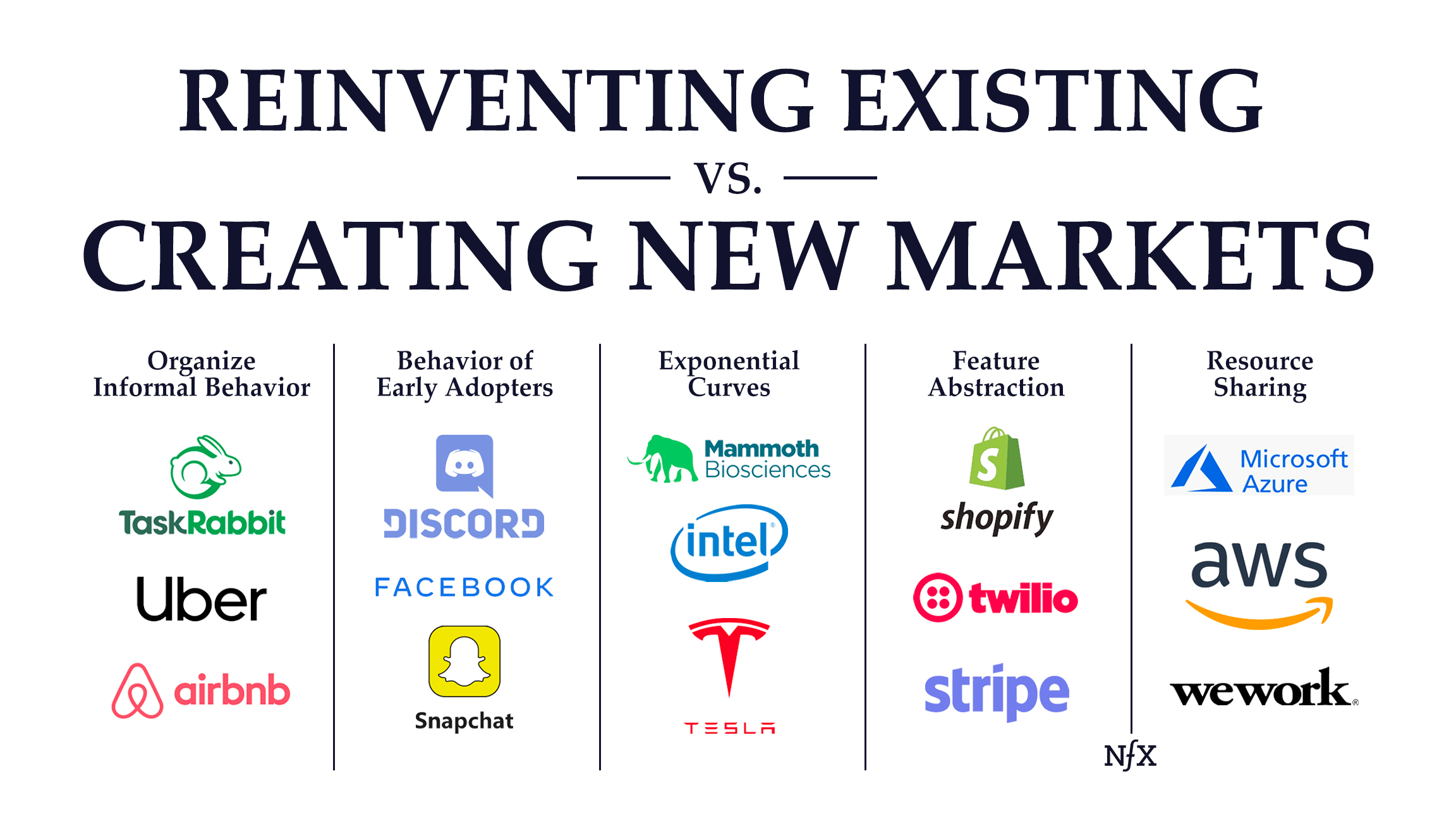 REINVENTING EXISTING

VS.

CREATING NEW MARKETS

Organize Informal Behavior

TaskRabbit

Uber

airbnb

Behavior of Early Adopters

DISCORD

FACEBOOK

Snapchat

Exponential Curves

Mammoth Biosciences

intel

TESLA

Feature Abstraction

shopify

twilio

stripe

Resource Sharing

Microsoft Azure

aws

wework

NfX